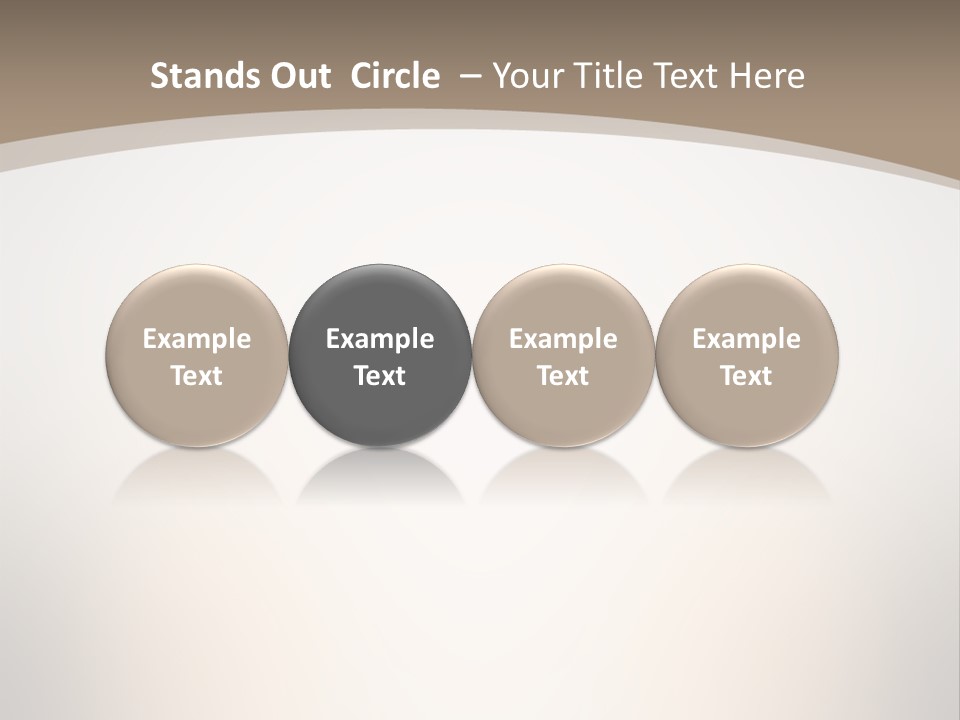 Stands Out Circle – Your Title Text Here

Example Text

Example Text

Example Text

Example Text